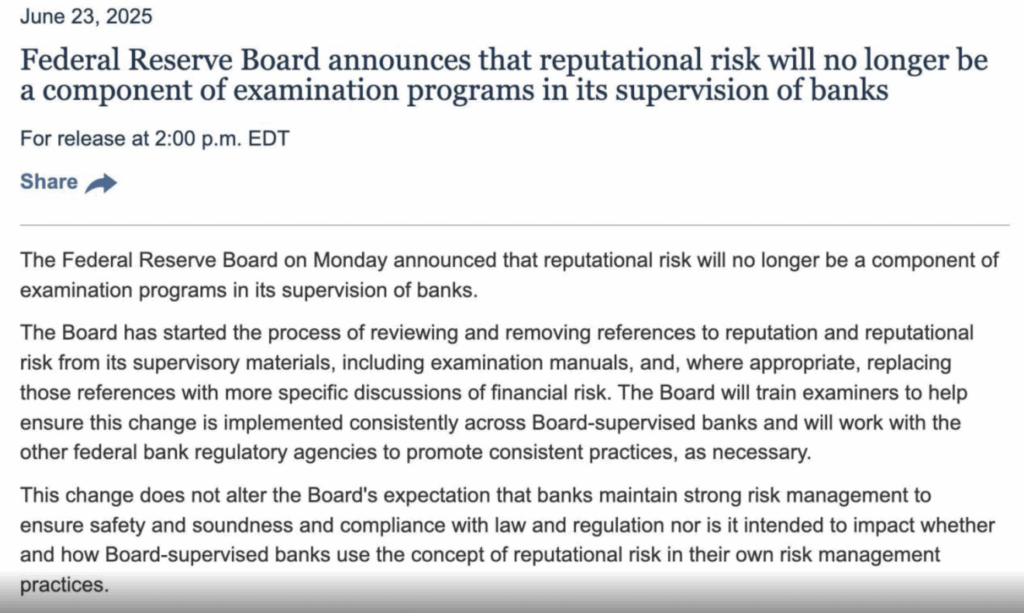 June 23, 2025

Federal Reserve Board announces that reputational risk will no longer be a component of examination programs in its supervision of banks

For release at 2:00 p.m. EDT

Share

The Federal Reserve Board on Monday announced that reputational risk will no longer be a component of examination programs in its supervision of banks.

The Board has started the process of reviewing and removing references to reputation and reputational risk from its supervisory materials, including examination manuals, and, where appropriate, replacing those references with more specific discussions of financial risk. The Board will train examiners to help ensure this change is implemented consistently across Board-supervised banks and will work with the other federal bank regulatory agencies to promote consistent practices, as necessary.

This change does not alter the Board's expectation that banks maintain strong risk management to ensure safety and soundness and compliance with law and regulation nor is it intended to impact whether and how Board-supervised banks use the concept of reputational risk in their own risk management practices.